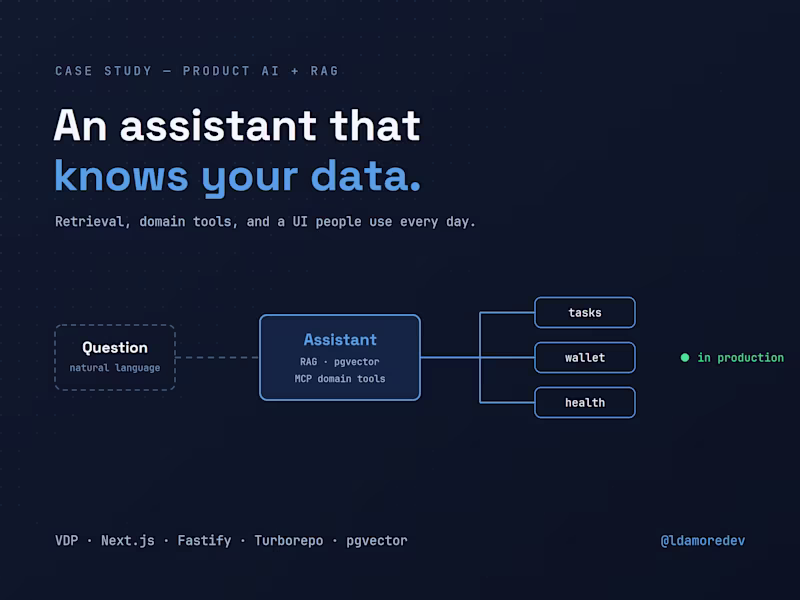 CASE STUDY — PRODUCT AI + RAG

An assistant that
knows your data.

Retrieval, domain tools, and a UI people use every day.

Question
natural language

Assistant
RAG · pgvector
MCP domain tools

tasks

wallet

health

in production

VDP · Next.js · Fastify · Turborepo · pgvector

@ldamoredev